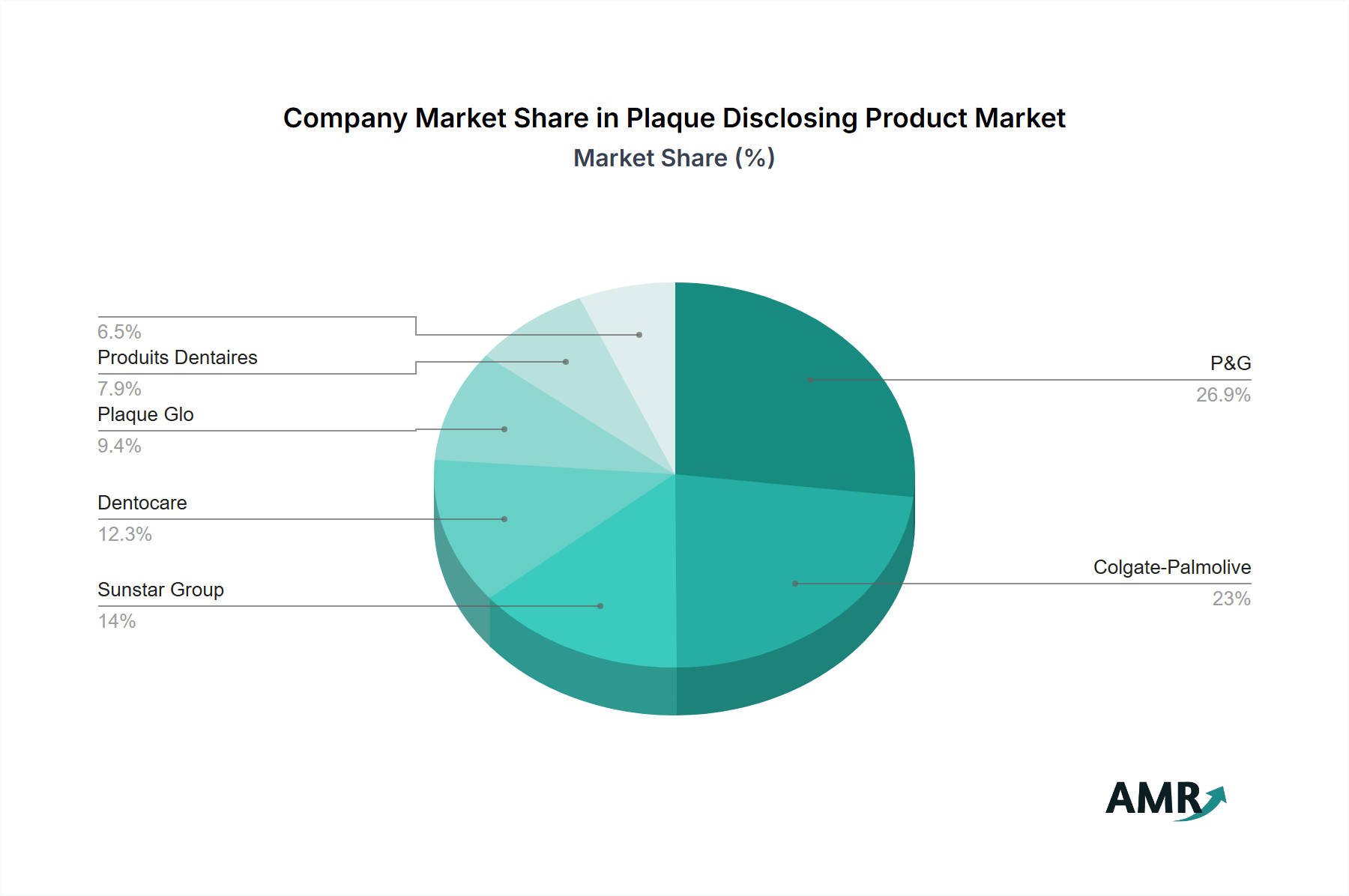 Company Market Share in Plaque Disclosing Product Market
Market Share (%)

6.5%
Produits Dentaires
7.9%
Plaque Glo
9.4%
Dentocare
12.3%
Sunstar Group
14%

P&G
26.9%
Colgate-Palmolive
23%

AMR